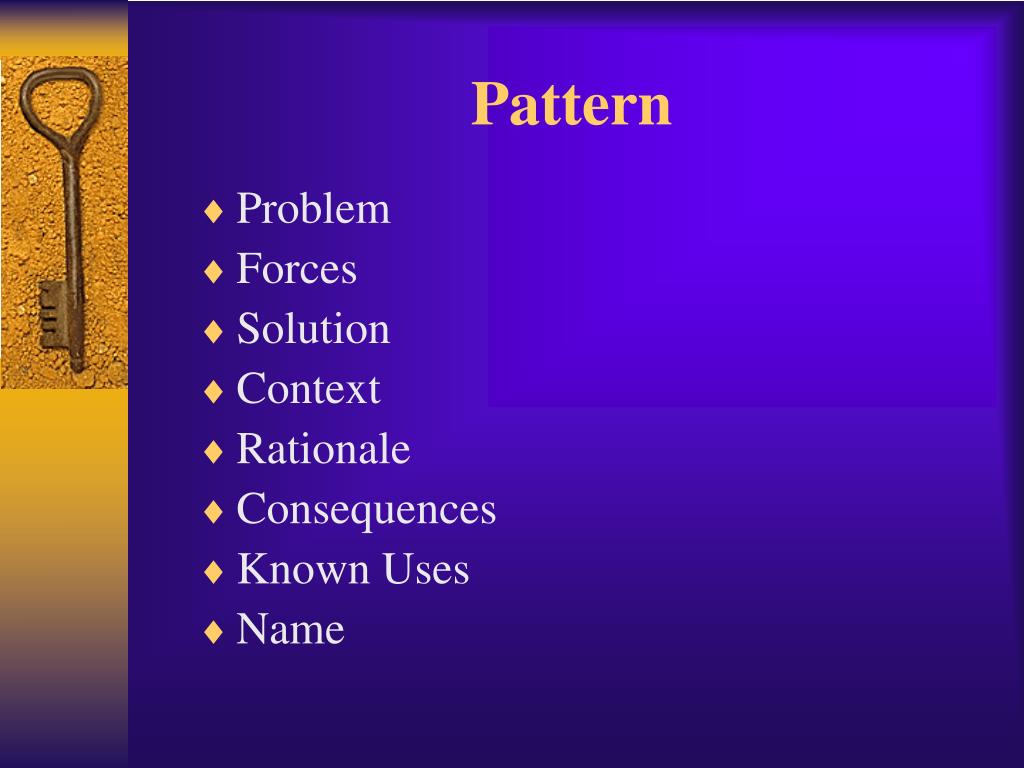 Pattern

♦ Problem
♦ Forces
♦ Solution
♦ Context
♦ Rationale
♦ Consequences
♦ Known Uses
♦ Name